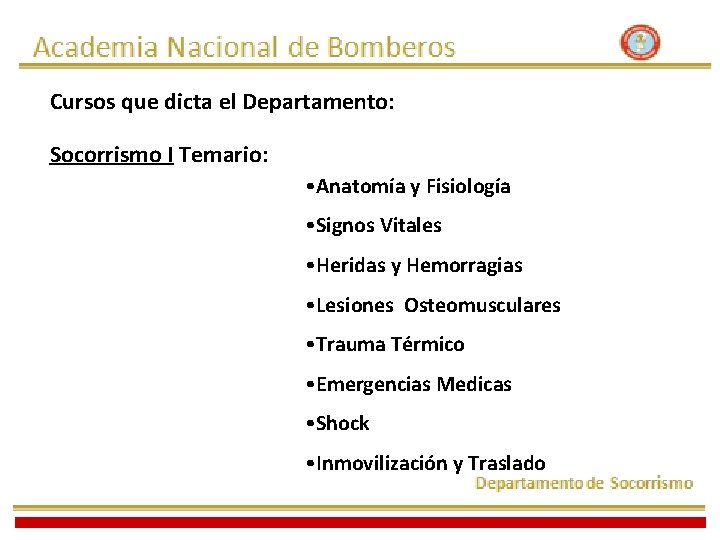 Academia Nacional de Bomberos

Cursos que dicta el Departamento:

Socorrismo I Temario:

•Anatomía y Fisiología

•Signos Vitales

•Heridas y Hemorragias

•Lesiones Osteomusculares

•Trauma Térmico

•Emergencias Medicas

•Shock

•Inmovilización y Traslado

Departamento de Socorrismo